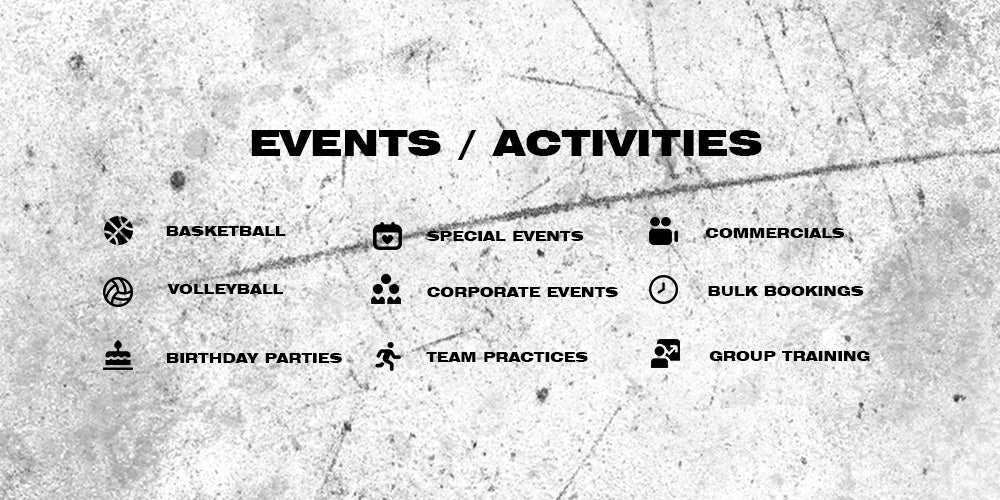 EVENTS / ACTIVITIES

BASKETBALL

VOLLEYBALL

BIRTHDAY PARTIES

SPECIAL EVENTS

CORPORATE EVENTS

TEAM PRACTICES

COMMERCIALS

BULK BOOKINGS

GROUP TRAINING